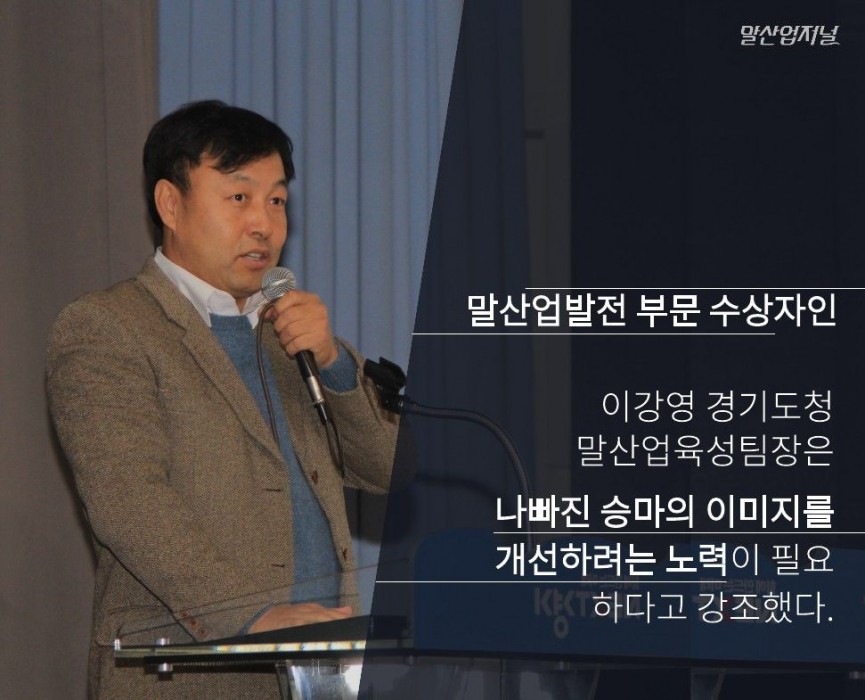 말산업저널

말산업발전 부문 수상자인

이강영 경기도청 말산업육성팀장은 나빠진 승마의 이미지를 개선하려는 노력이 필요하다고 강조했다.